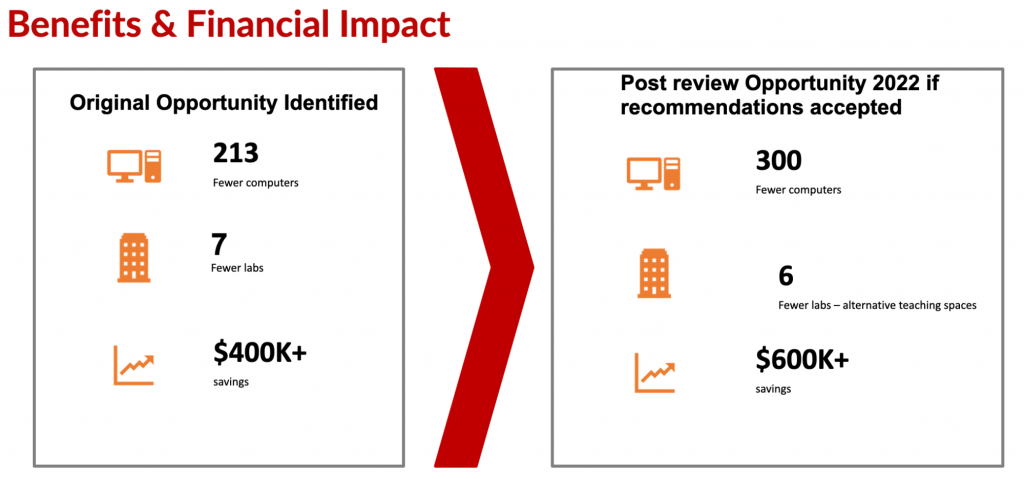 Benefits & Financial Impact

Original Opportunity Identified

213
Fewer computers

7
Fewer labs

\$400K+
savings

Post review Opportunity 2022 if recommendations accepted

300
Fewer computers

6
Fewer labs – alternative teaching spaces

\$600K+
savings